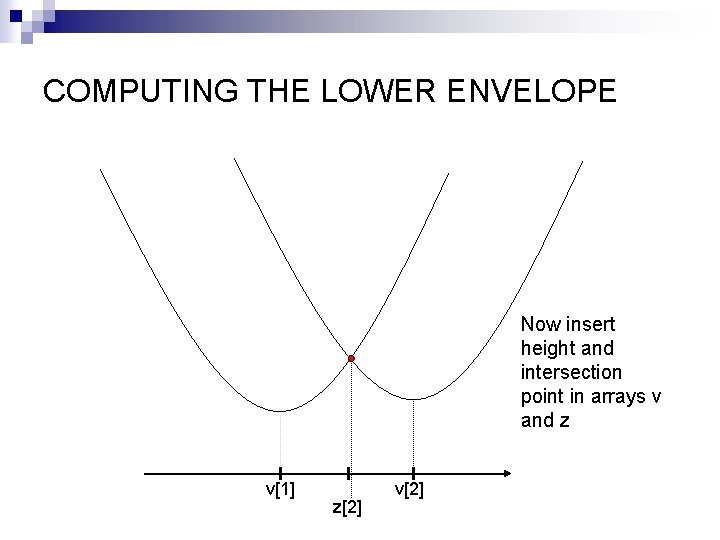 COMPUTING THE LOWER ENVELOPE

Now insert height and intersection point in arrays v and z

v[1]
z[2]
v[2]